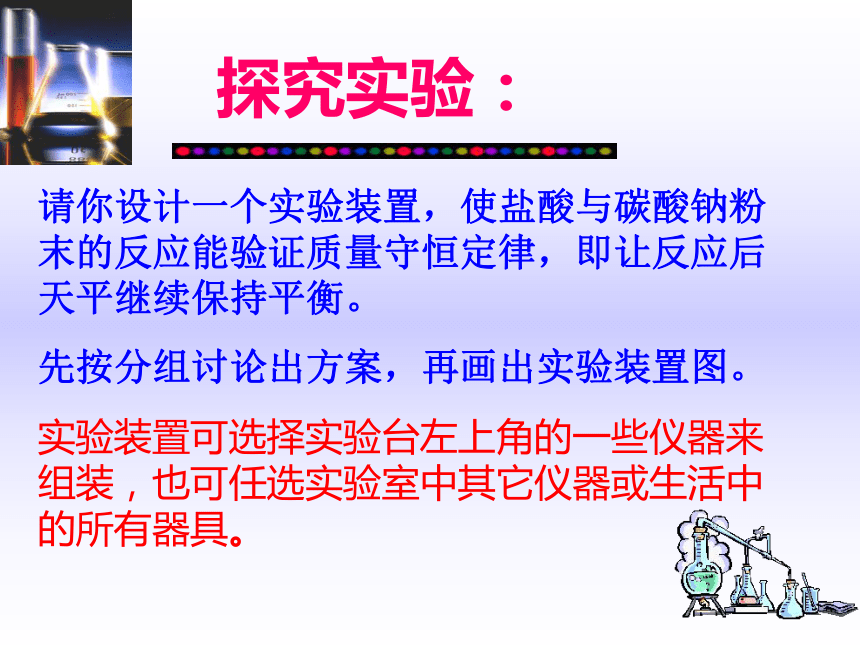 探究实验：

请你设计一个实验装置，使盐酸与碳酸钠粉末的反应能验证质量守恒定律，即让反应后天平继续保持平衡。

先按分组讨论出方案，再画出实验装置图。

实验装置可选择实验台左上角的一些仪器来组装，也可任选实验室中其它仪器或生活中的所有器具。